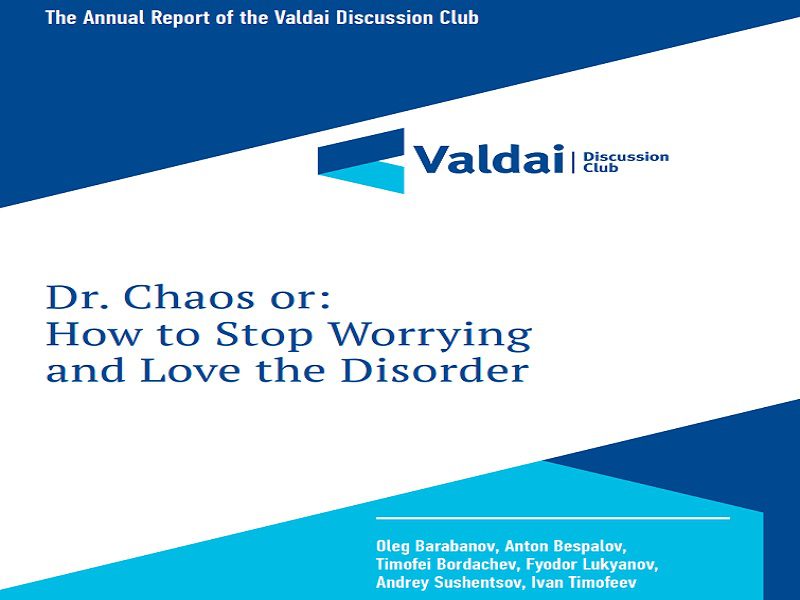 The Annual Report of the Valdai Discussion Club

Valdai | Discussion Club

Dr. Chaos or: How to Stop Worrying and Love the Disorder

Oleg Barabanov, Anton Bespalov, Timofei Bordachev, Fyodor Lukyanov, Andrey Sushentsov, Ivan Timofeev